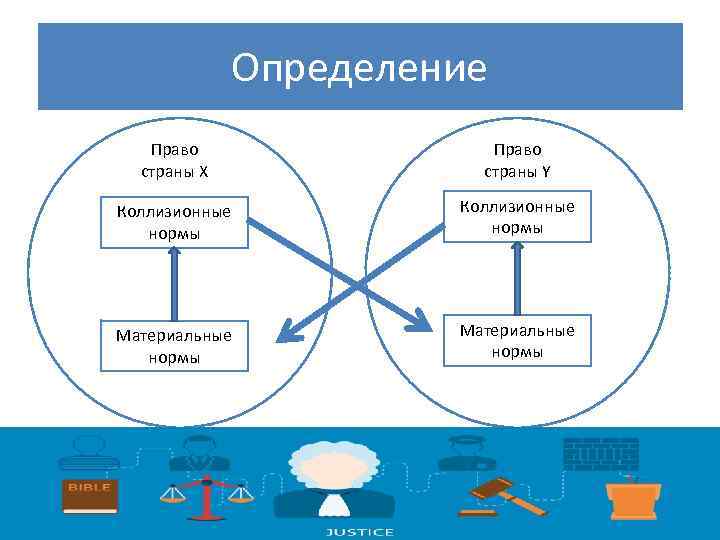 Определение

Право страны X

Коллизионные нормы

Материальные нормы

Право страны Y

Коллизионные нормы

Материальные нормы

BIBLE

JUSTICE